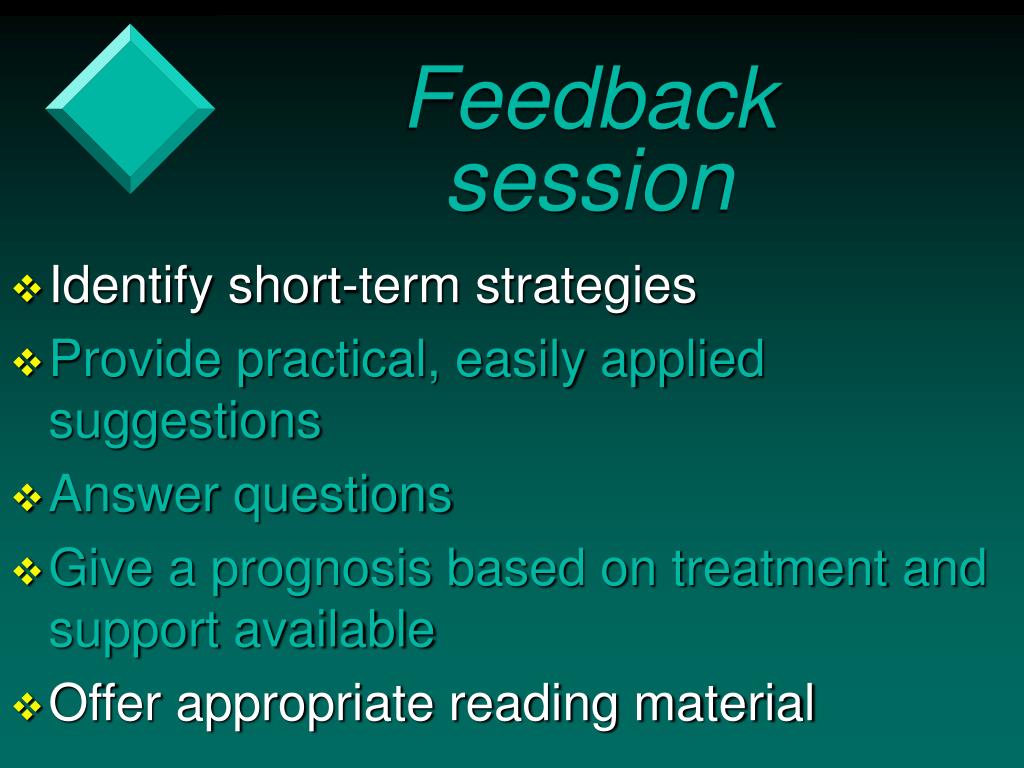 Feedback session

❖ Identify short-term strategies
❖ Provide practical, easily applied suggestions
❖ Answer questions
❖ Give a prognosis based on treatment and support available
❖ Offer appropriate reading material